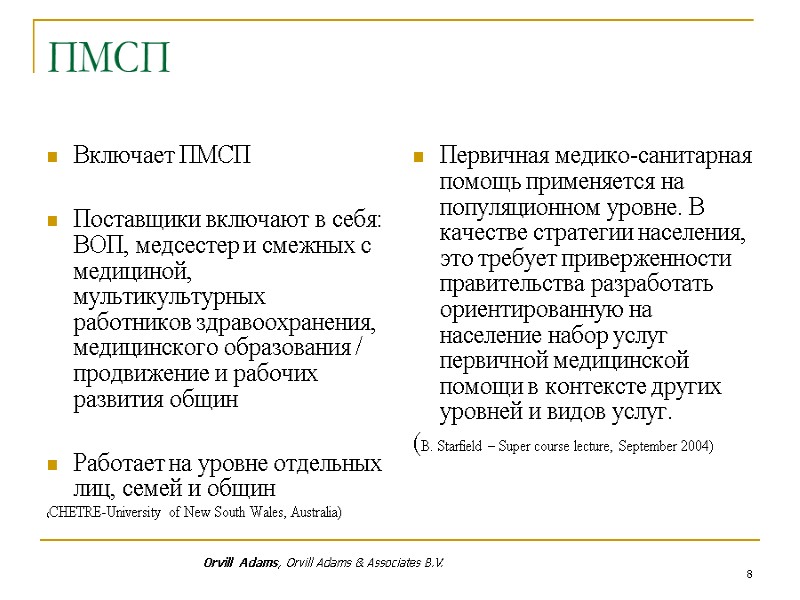 ПМСП

Включает ПМСП

Поставщики включают в себя: ВОП, медсестер и смежных с медициной, мультикультурных работников здравоохранения, медицинского образования / продвижение и рабочих развития общин

Работает на уровне отдельных лиц, семей и общин
(CHETRE-University of New South Wales, Australia)

Первичная медико-санитарная помощь применяется на популяционном уровне. В качестве стратегии населения, это требует приверженности правительства разработать ориентированную на население набор услуг первичной медицинской помощи в контексте других уровней и видов услуг.
(B. Starfield – Super course lecture, September 2004)

Orvill Adams, Orvill Adams & Associates B.V.

8